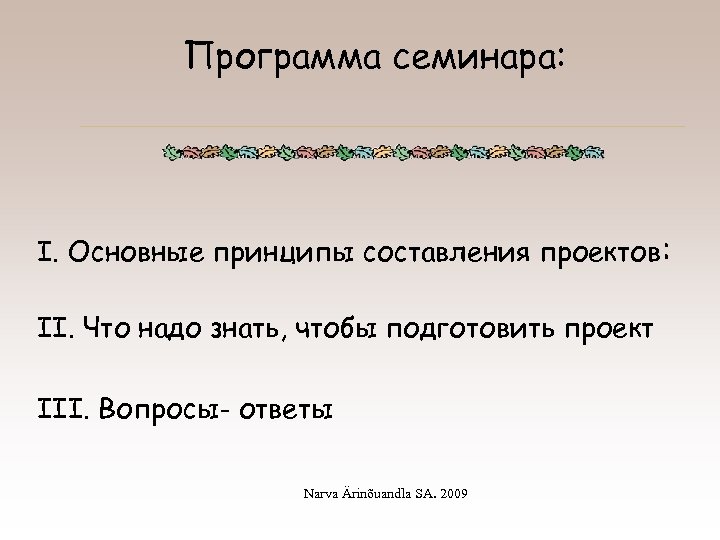 Программа семинара:

I. Основные принципы составления проектов:

II. Что надо знать, чтобы подготовить проект

III. Вопросы- ответы

Narva Ärinõuandla SA. 2009